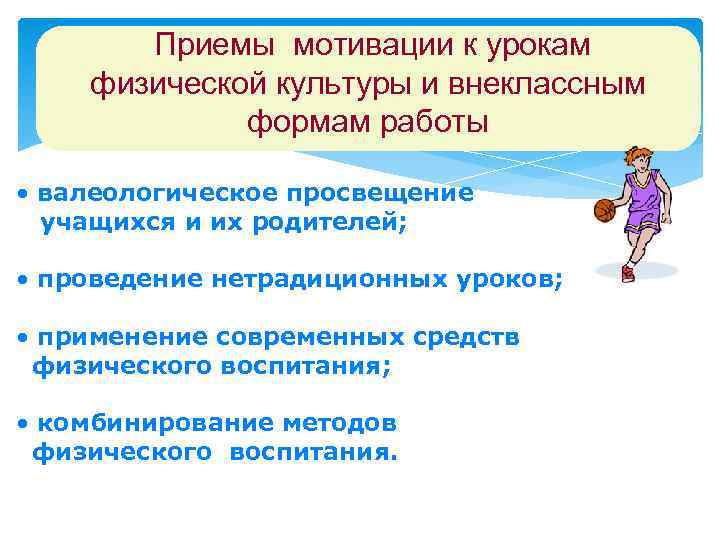 Приемы мотивации к урокам физической культуры и внеклассным формам работы

• валеологическое просвещение учащихся и их родителей;

• проведение нетрадиционных уроков;

• применение современных средств физического воспитания;

• комбинирование методов физического воспитания.